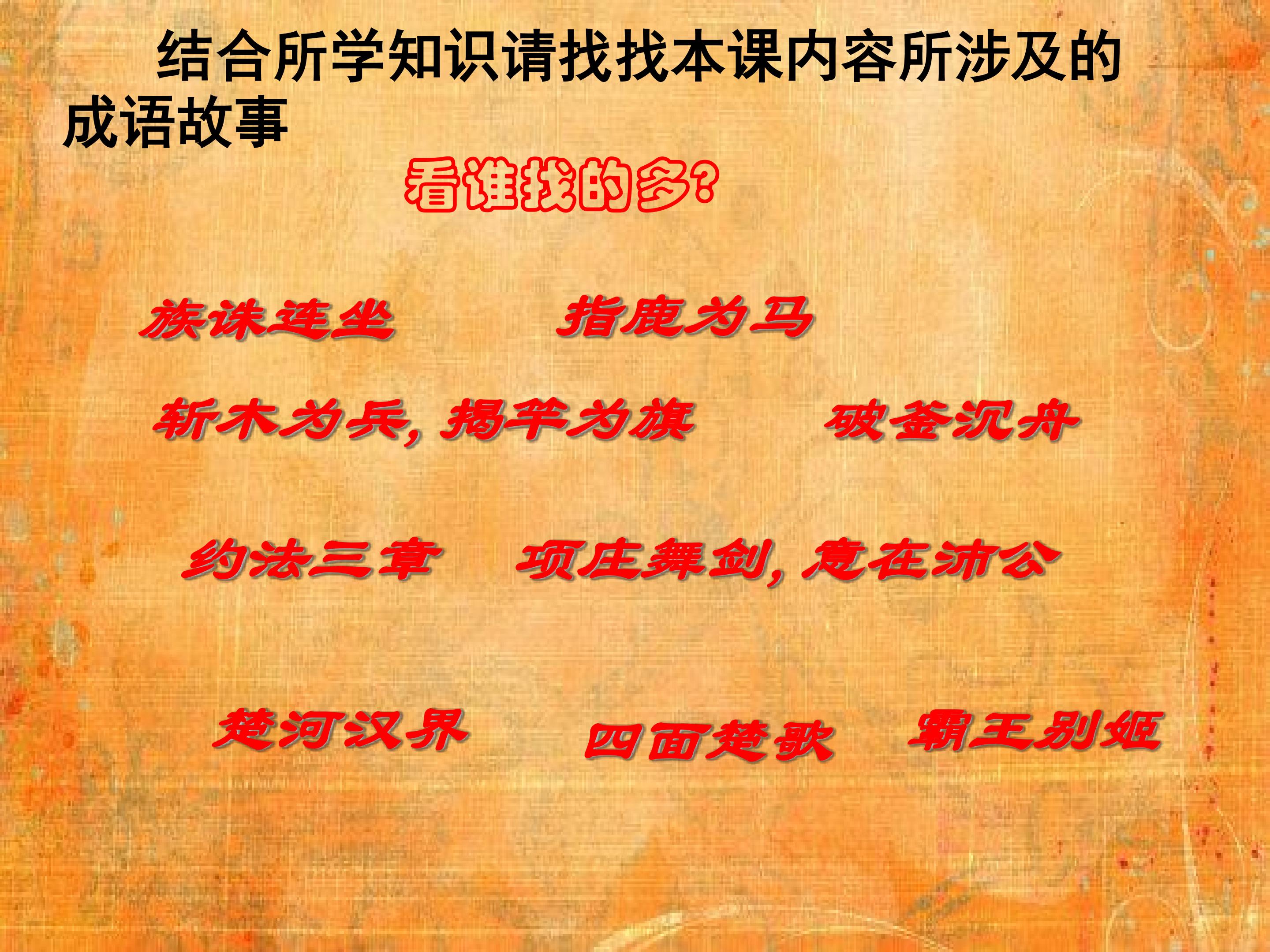 结合所学知识请找找本课内容所涉及的成语故事

看谁找的多?

族诛连坐 指鹿为马

斩木为兵，揭竿为旗 破釜沉舟

约法三章 项庄舞剑，意在沛公

楚河汉界 四面楚歌 霸王别姬